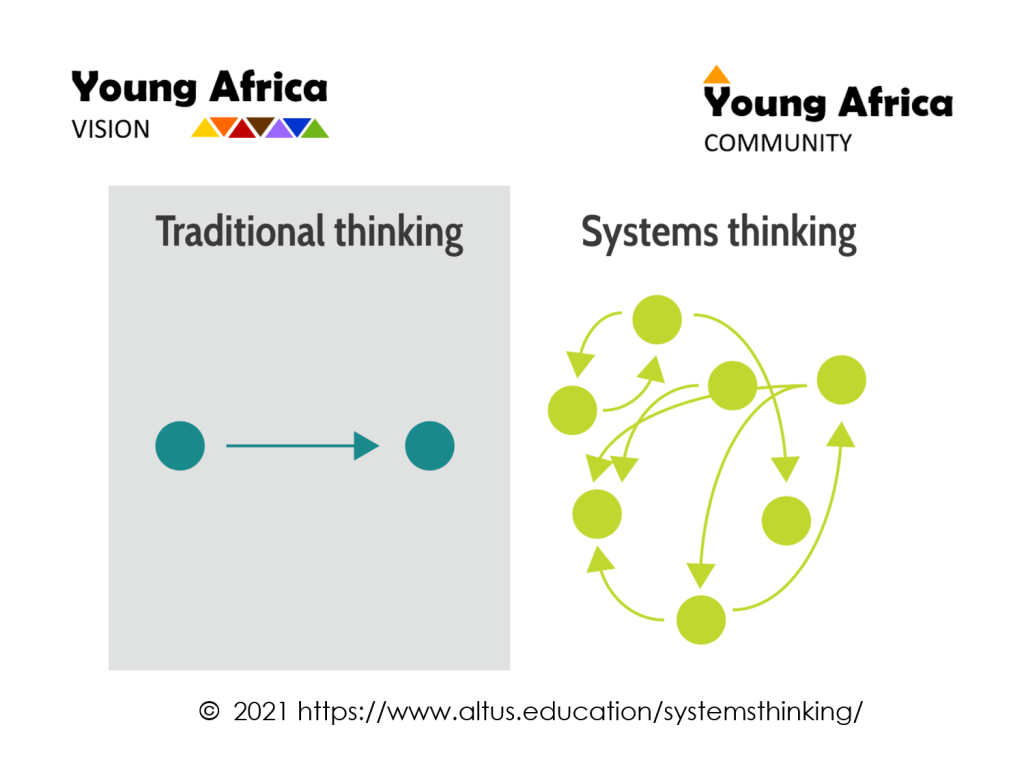 Young Africa
VISION

Young Africa
COMMUNITY

Traditional thinking

Systems thinking

© 2021 https://www.altus.education/systemsthinking/